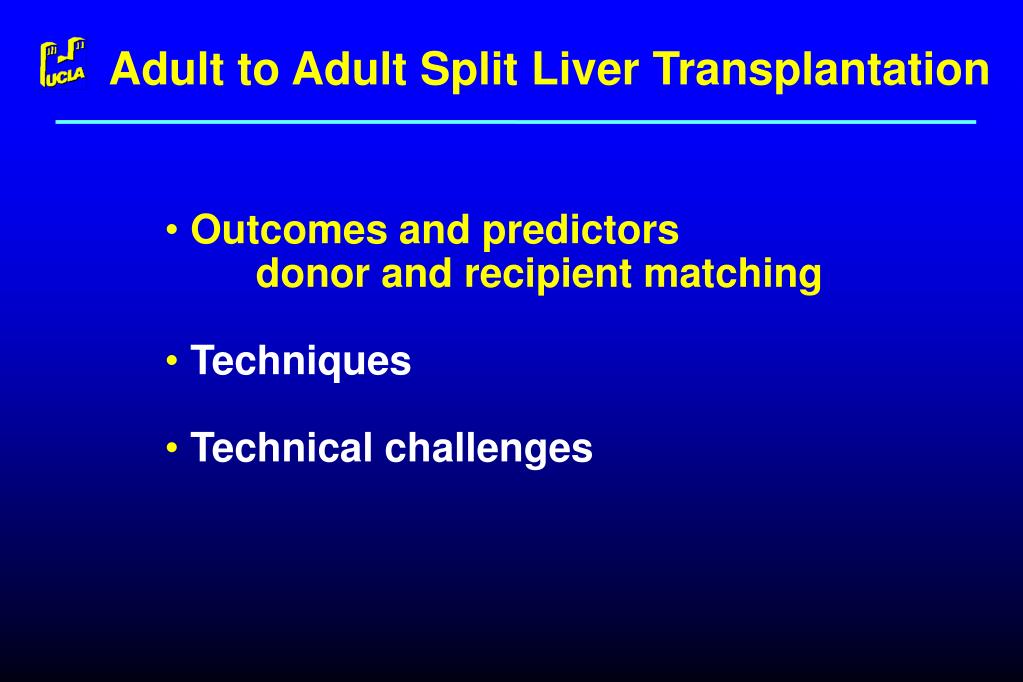 UCLA Adult to Adult Split Liver Transplantation

• Outcomes and predictors
donor and recipient matching

• Techniques

• Technical challenges